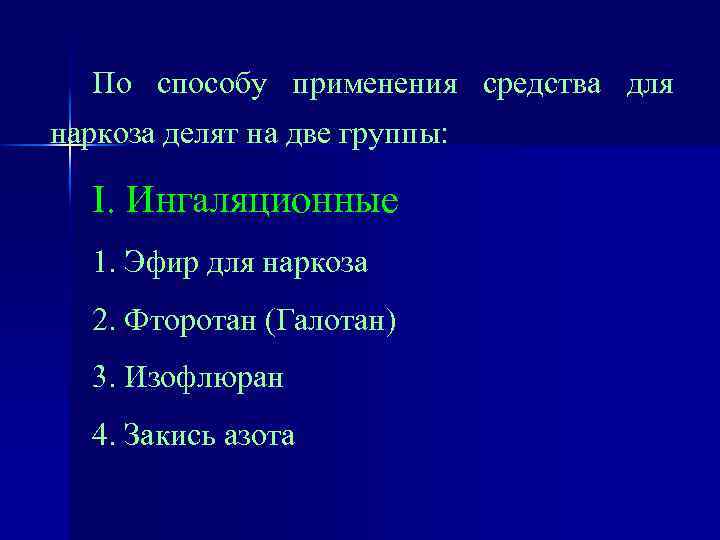 По способу применения средства для наркоза делят на две группы:

I. Ингаляционные

1. Эфир для наркоза

2. Фторотан (Галотан)

3. Изофлюран

4. Закись азота